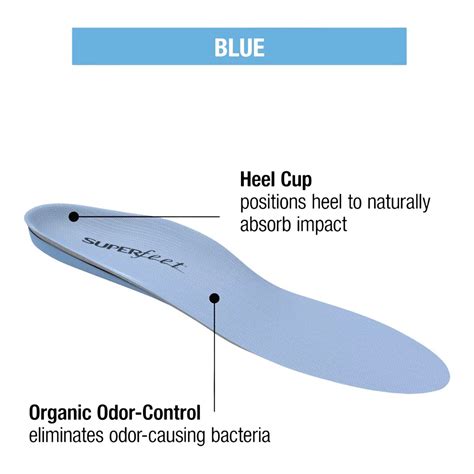 BLUE

Heel Cup
positions heel to naturally absorb impact

SUPERfeet

Organic Odor-Control
eliminates odor-causing bacteria